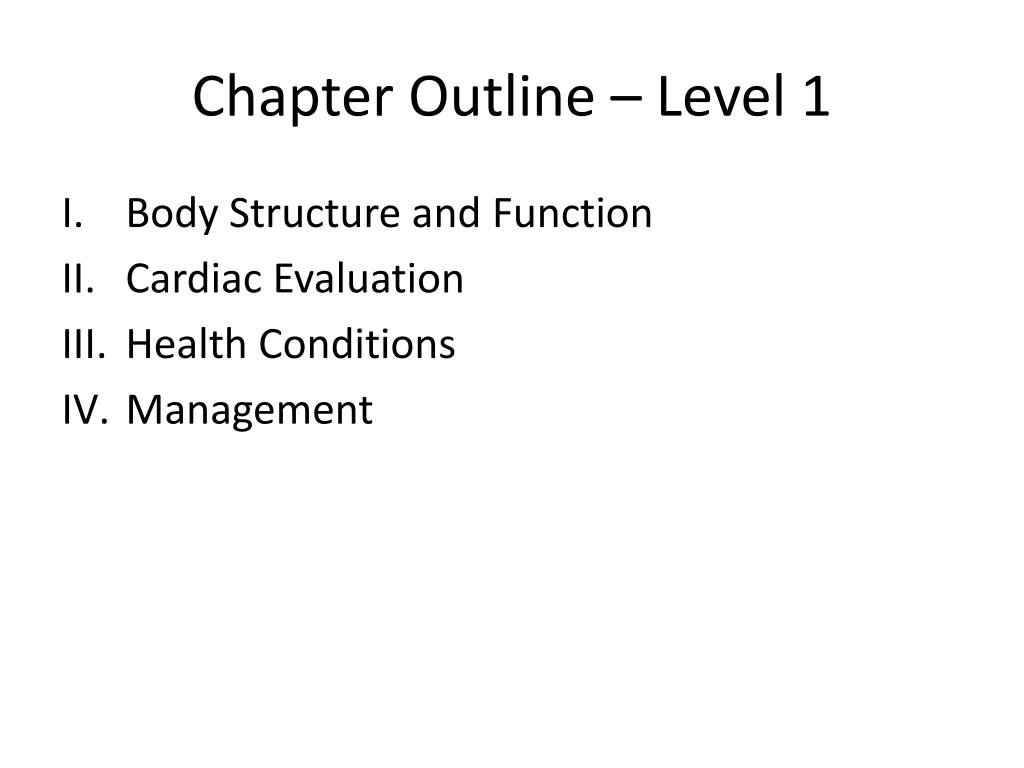 Chapter Outline – Level 1

I. Body Structure and Function
II. Cardiac Evaluation
III. Health Conditions
IV. Management